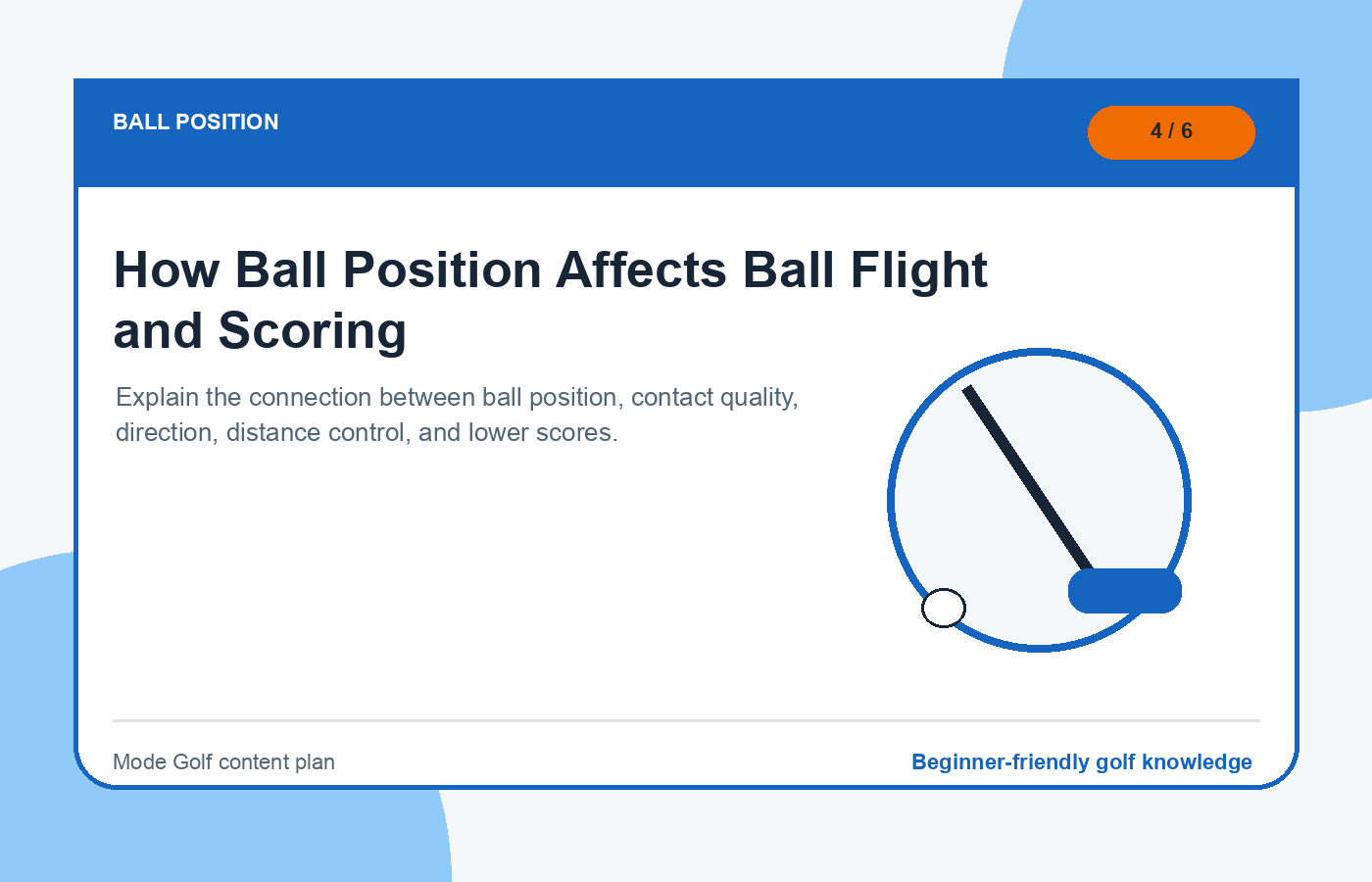 BALL POSITION

4 / 6

How Ball Position Affects Ball Flight and Scoring

Explain the connection between ball position, contact quality, direction, distance control, and lower scores.

Mode Golf content plan

Beginner-friendly golf knowledge